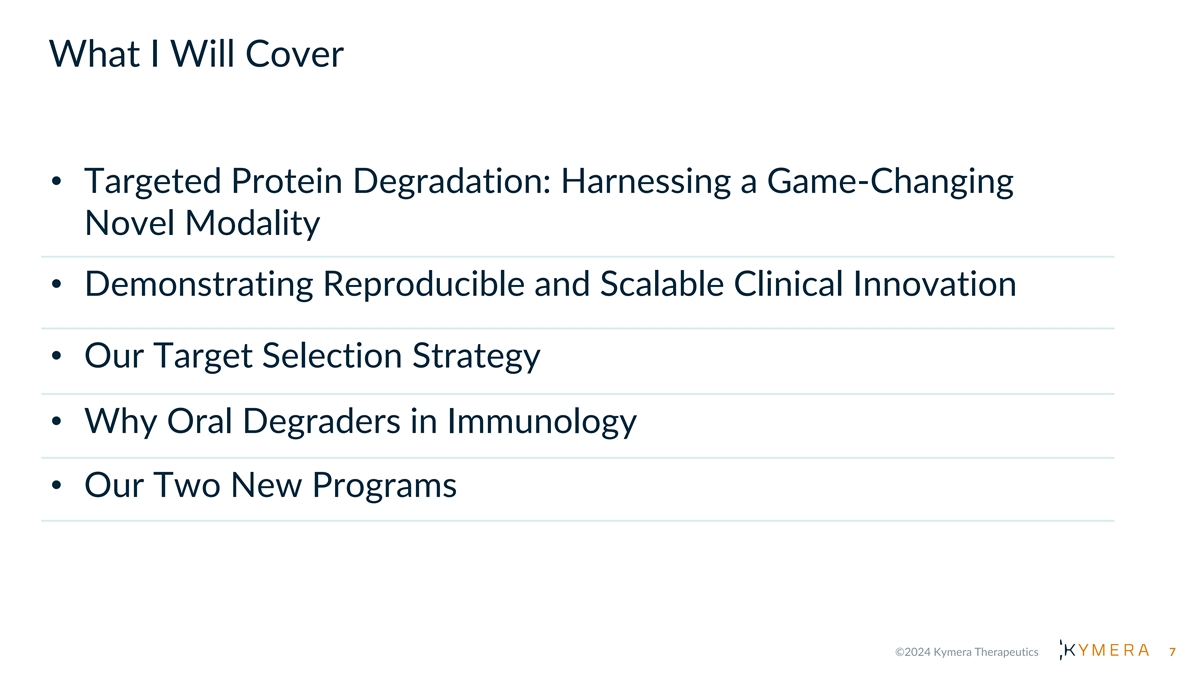 What I Will Cover

• Targeted Protein Degradation: Harnessing a Game-Changing Novel Modality

• Demonstrating Reproducible and Scalable Clinical Innovation

• Our Target Selection Strategy

• Why Oral Degraders in Immunology

• Our Two New Programs

©2024 Kymera Therapeutics KYMERA 7